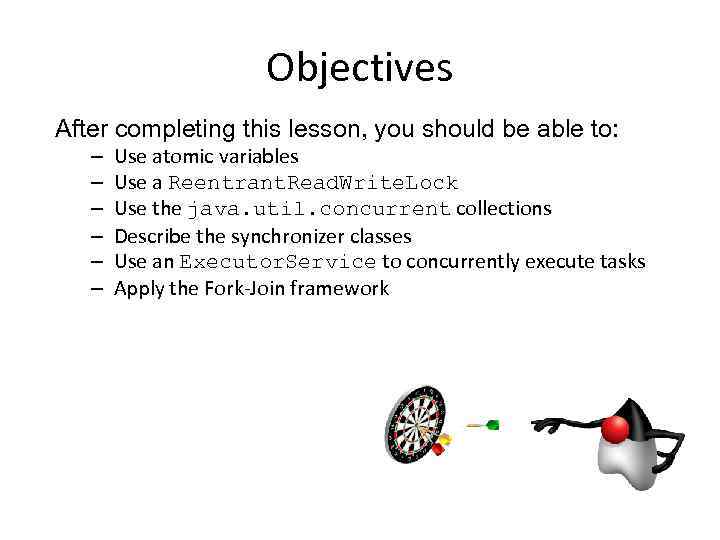 Objectives

After completing this lesson, you should be able to:

– Use atomic variables
– Use a ReentrantReadWriteLock
– Use the java.util.concurrent collections
– Describe the synchronizer classes
– Use an ExecutorService to concurrently execute tasks
– Apply the Fork-Join framework